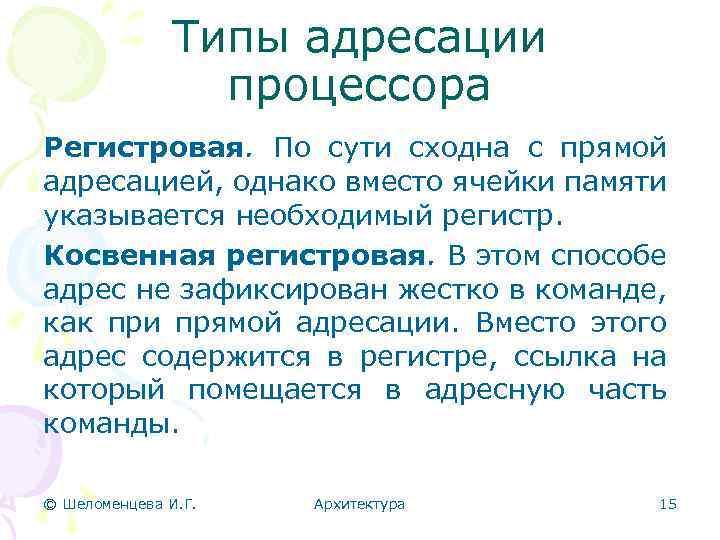 Типы адресации процессора

Регистровая. По сути сходна с прямой адресацией, однако вместо ячейки памяти указывается необходимый регистр.

Косвенная регистровая. В этом способе адрес не зафиксирован жестко в команде, как при прямой адресации. Вместо этого адрес содержится в регистре, ссылка на который помещается в адресную часть команды.

© Шеломенцева И.Г.

Архитектура

15